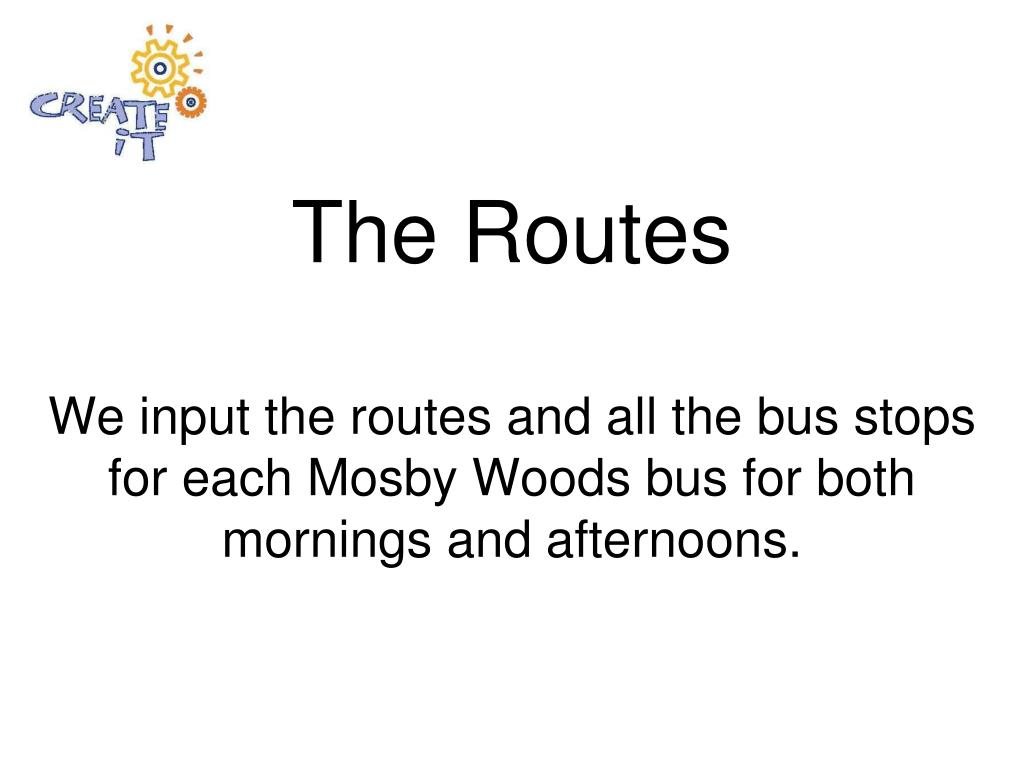 CREATE iT

The Routes

We input the routes and all the bus stops for each Mosby Woods bus for both mornings and afternoons.